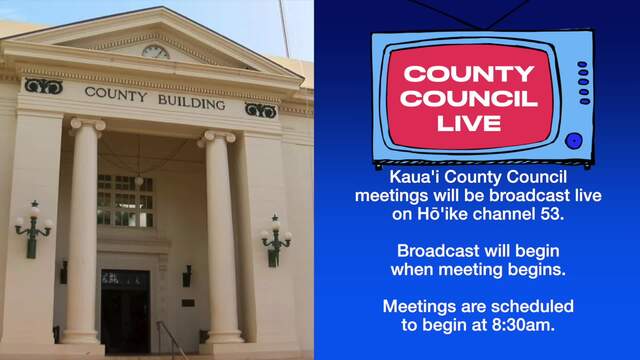 COUNTY BUILDING

COUNTY COUNCIL LIVE

Kaua'i County Council meetings will be broadcast live on Hō'ike channel 53.

Broadcast will begin when meeting begins.

Meetings are scheduled to begin at 8:30am.